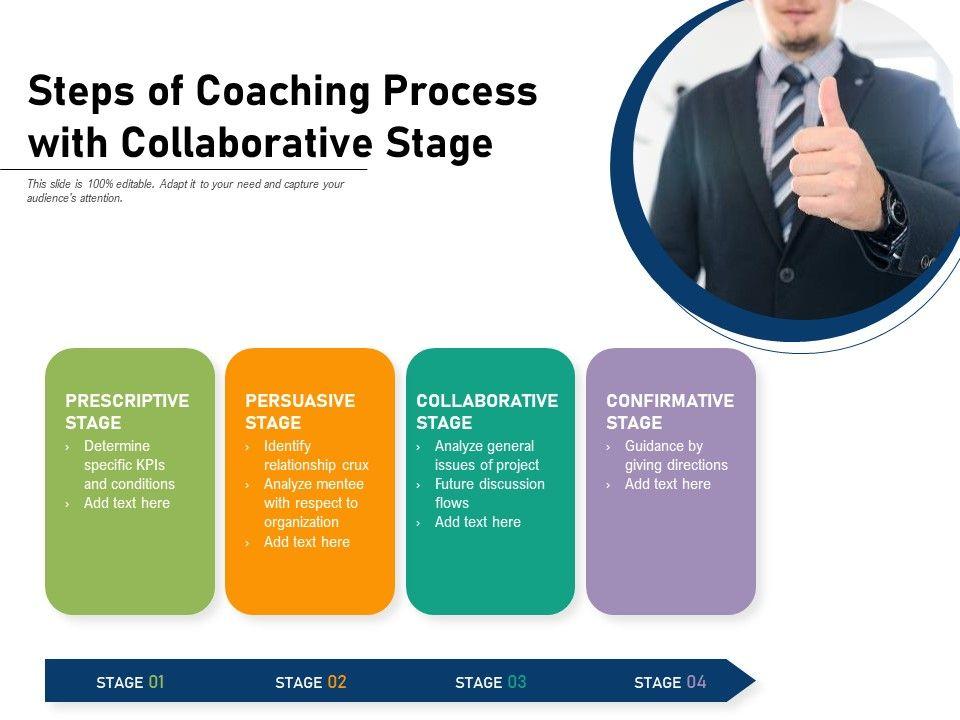 Steps of Coaching Process with Collaborative Stage

This slide is 100% editable. Adapt it to your need and capture your audience's attention.

PRESCRIPTIVE STAGE
› Determine specific KPIs and conditions
› Add text here

PERSUASIVE STAGE
› Identify relationship crux
› Analyze mentee with respect to organization
› Add text here

COLLABORATIVE STAGE
› Analyze general issues of project
› Future discussion flows
› Add text here

CONFIRMATIVE STAGE
› Guidance by giving directions
› Add text here

STAGE 01

STAGE 02

STAGE 03

STAGE 04